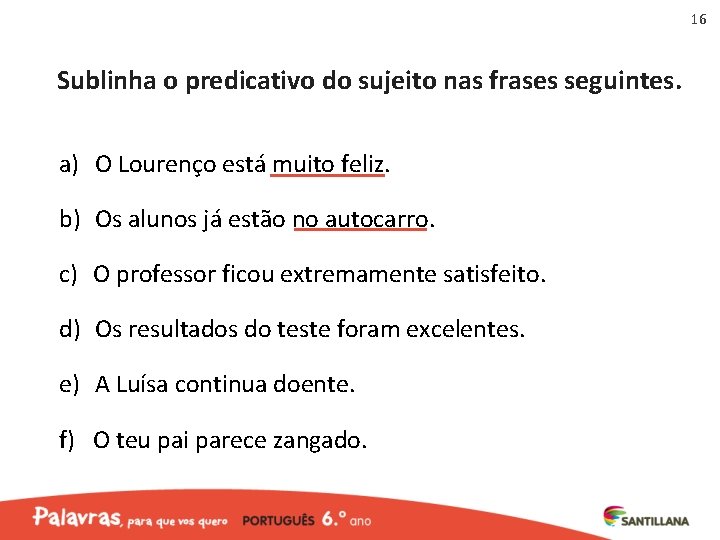 16

Sublinha o predicativo do sujeito nas frases seguintes.

a) O Lourenço está muito feliz.

b) Os alunos já estão no autocarro.

c) O professor ficou extremamente satisfeito.

d) Os resultados do teste foram excelentes.

e) A Luísa continua doente.

f) O teu pai parece zangado.

Palavras, para que vos quero PORTUGUÊS 6.º ano

SANTILLANA